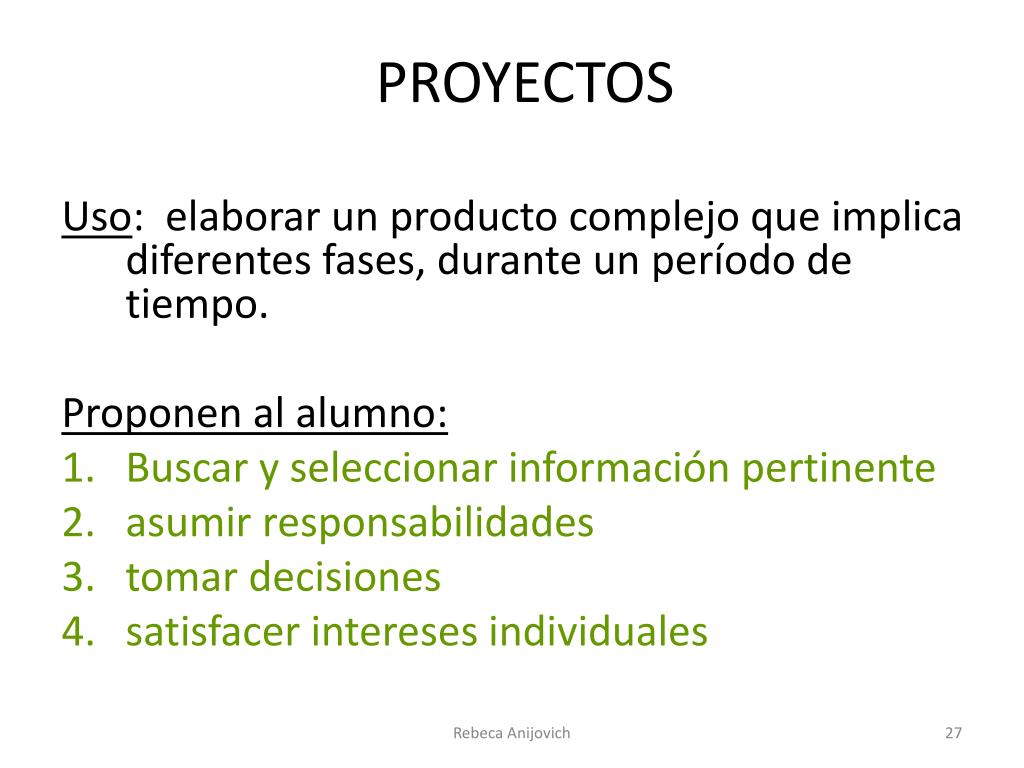 PROYECTOS

Uso: elaborar un producto complejo que implica diferentes fases, durante un período de tiempo.

Proponen al alumno:
1. Buscar y seleccionar información pertinente
2. asumir responsabilidades
3. tomar decisiones
4. satisfacer intereses individuales

Rebeca Anijovich

27